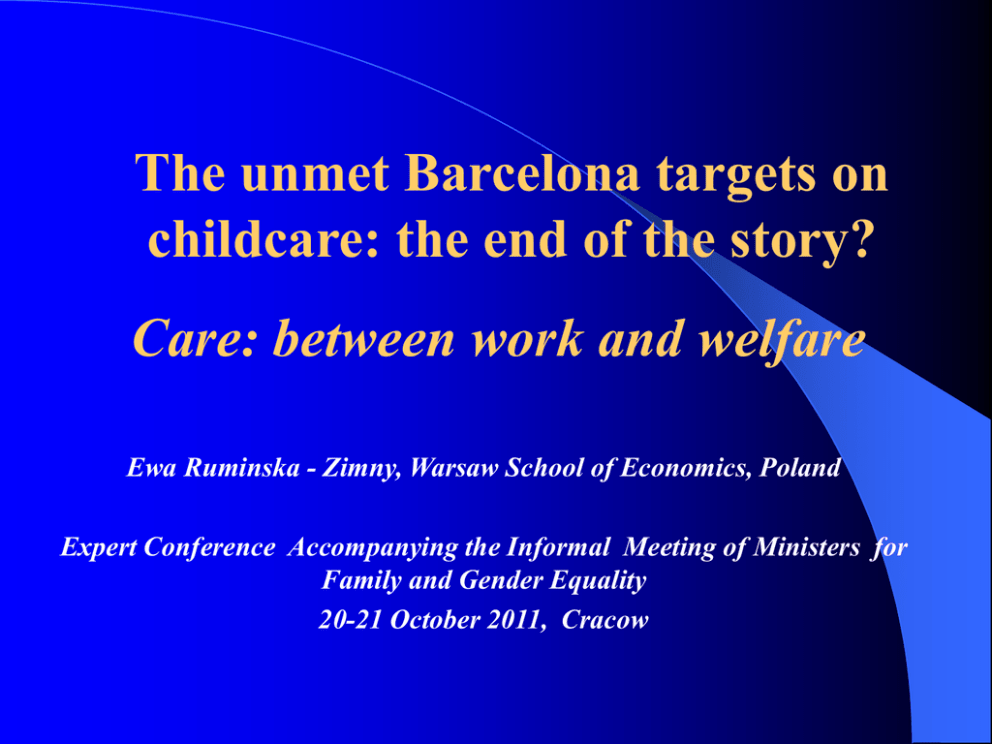 The unmet Barcelona targets on childcare: the end of the story?

Care: between work and welfare

Ewa Ruminska - Zimny, Warsaw School of Economics, Poland

Expert Conference Accompanying the Informal Meeting of Ministers for Family and Gender Equality

20-21 October 2011, Cracow